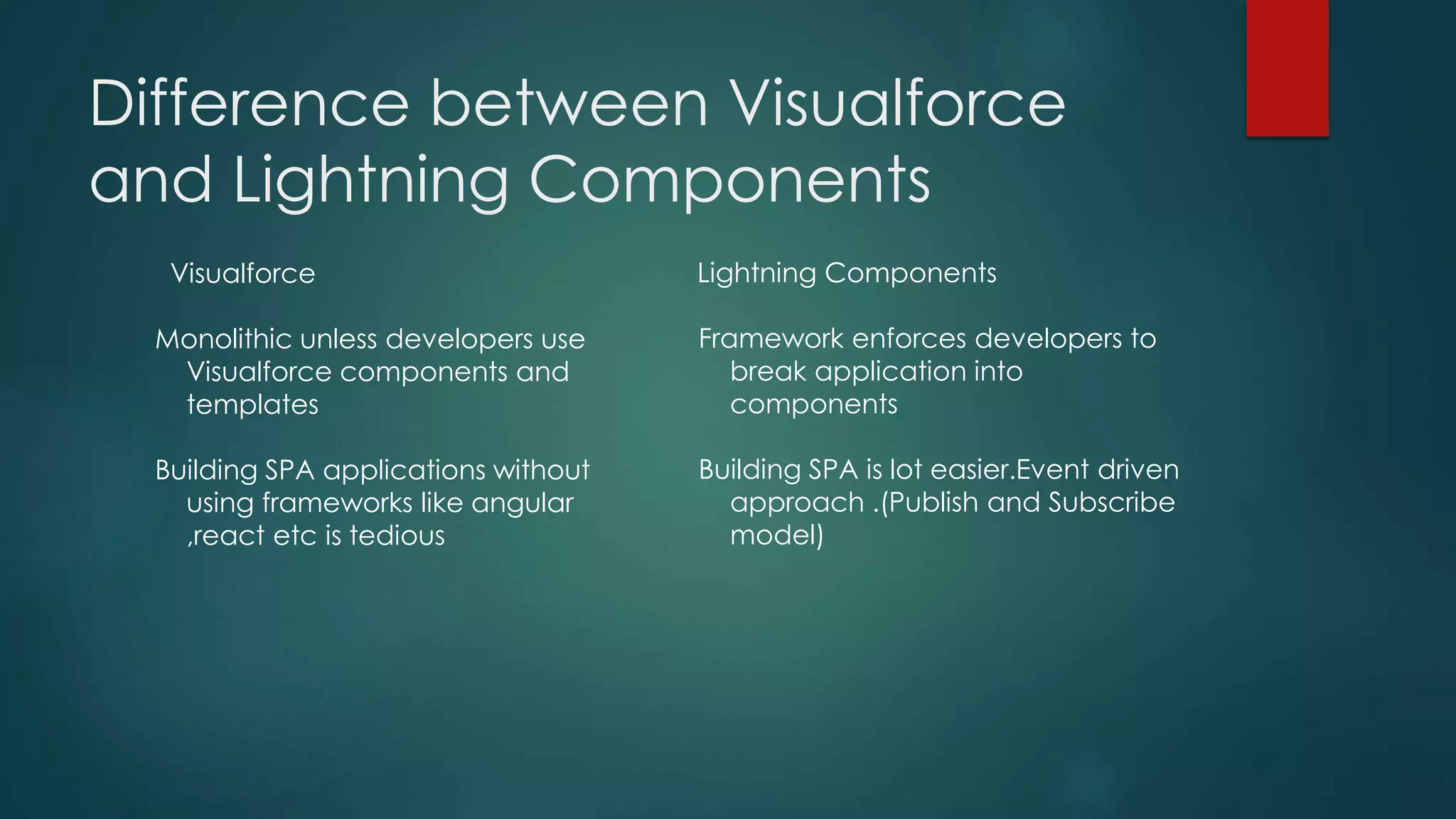 Difference between Visualforce and Lightning Components

Visualforce

Monolithic unless developers use Visualforce components and templates

Building SPA applications without using frameworks like angular ,react etc is tedious

Lightning Components

Framework enforces developers to break application into components

Building SPA is lot easier.Event driven approach .(Publish and Subscribe model)